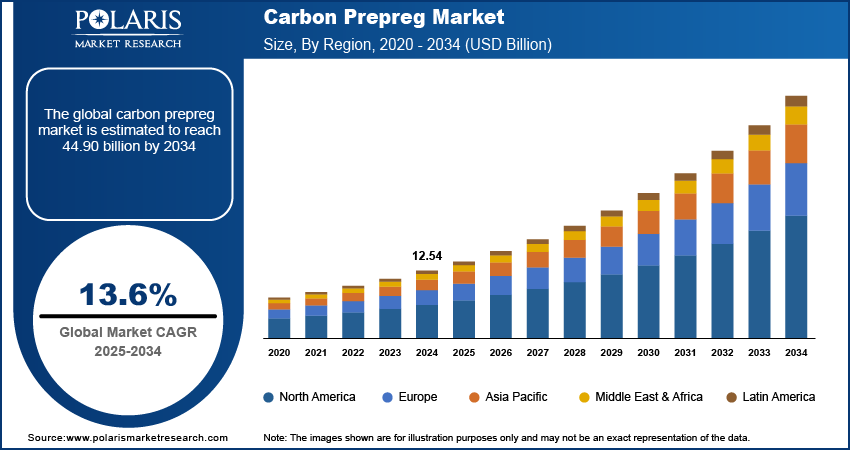 POLARIS
MARKET RESEARCH

Carbon Prepreg Market
Size, By Region, 2020 - 2034 (USD Billion)

The global carbon prepreg market is estimated to reach 44.90 billion by 2034

13.6%
Global Market CAGR
2025-2034

12.54

2020 2021 2022 2023 2024 2025 2026 2027 2028 2029 2030 2031 2032 2033 2034

North America Europe Asia Pacific Middle East & Africa Latin America

Source:www.polarismarketresearch.com

Note: The images shown are for illustration purposes only and may not be an exact representation of the data.